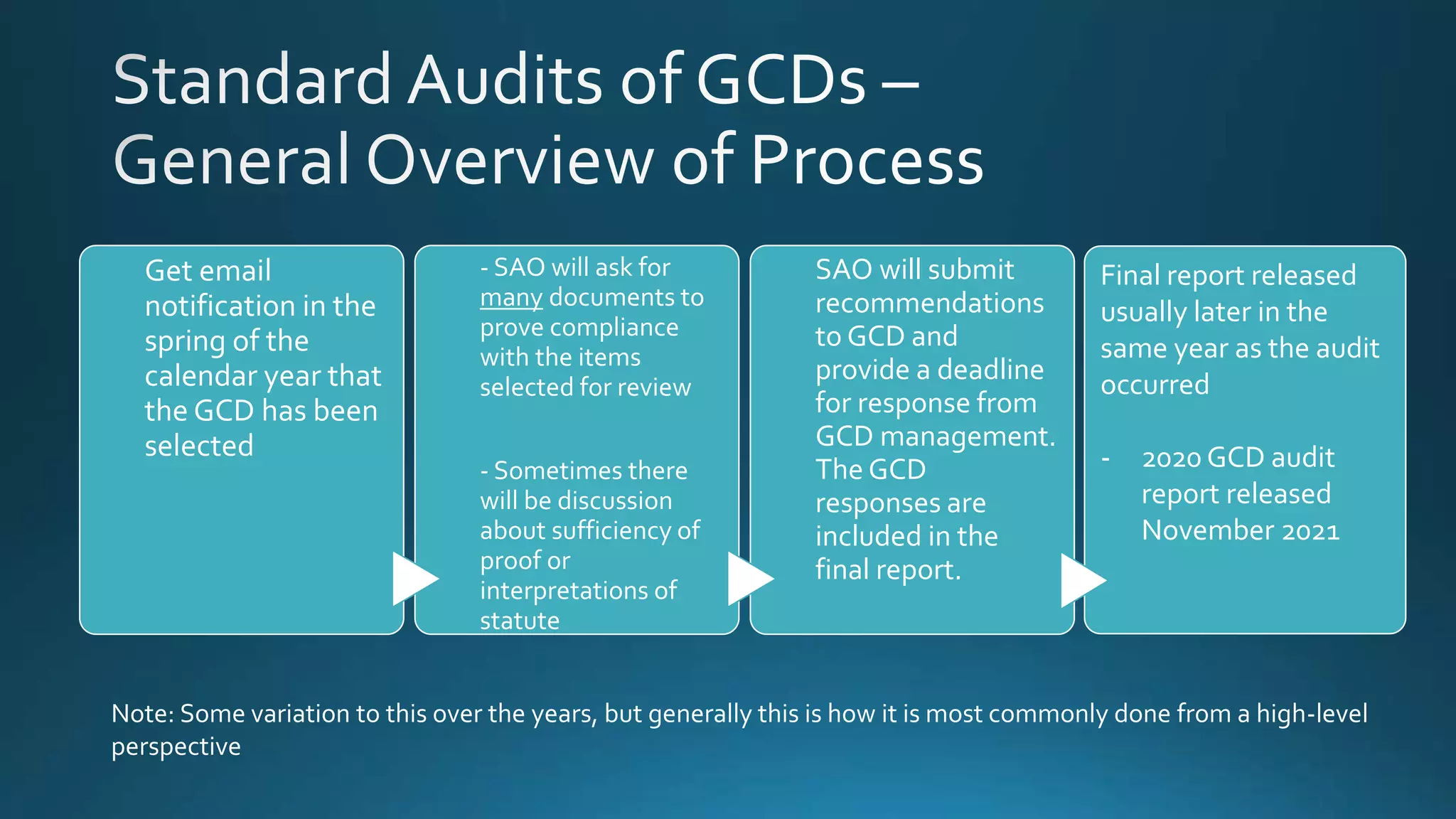 Standard Audits of GCDs – General Overview of Process

Get email notification in the spring of the calendar year that the GCD has been selected

- SAO will ask for many documents to prove compliance with the items selected for review

- Sometimes there will be discussion about sufficiency of proof or interpretations of statute

SAO will submit recommendations to GCD and provide a deadline for response from GCD management. The GCD responses are included in the final report.

Final report released usually later in the same year as the audit occurred

- 2020 GCD audit report released November 2021

Note: Some variation to this over the years, but generally this is how it is most commonly done from a high-level perspective